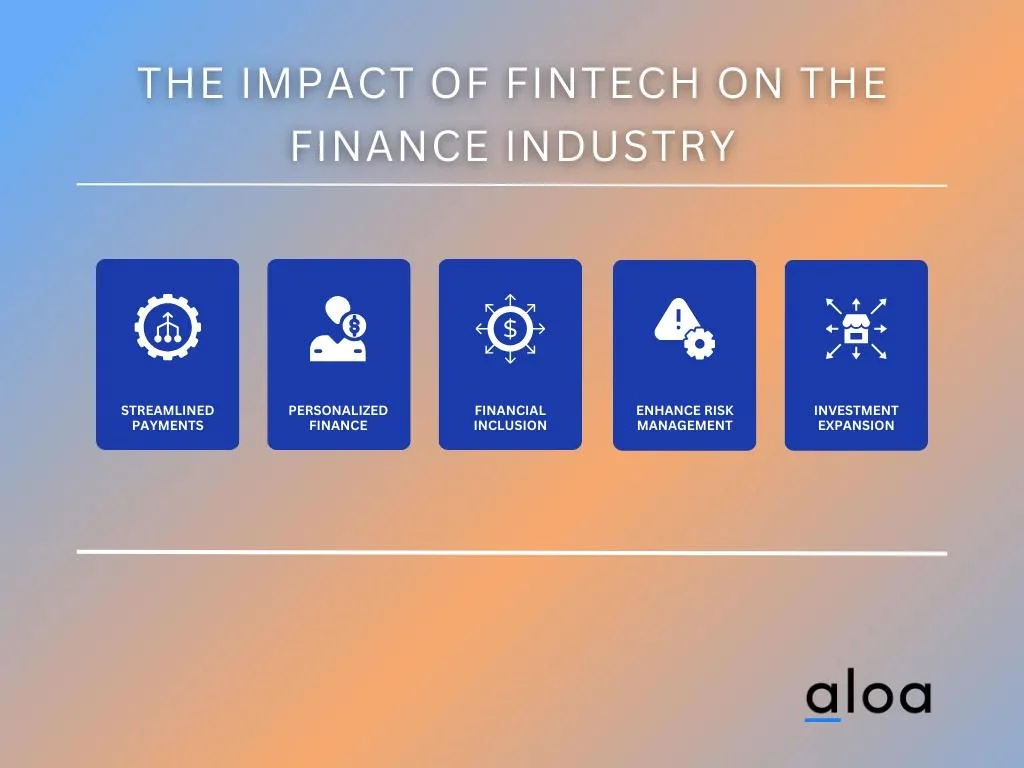 THE IMPACT OF FINTECH ON THE FINANCE INDUSTRY

STREAMLINED PAYMENTS

PERSONALIZED FINANCE

FINANCIAL INCLUSION

ENHANCE RISK MANAGEMENT

INVESTMENT EXPANSION

aloa